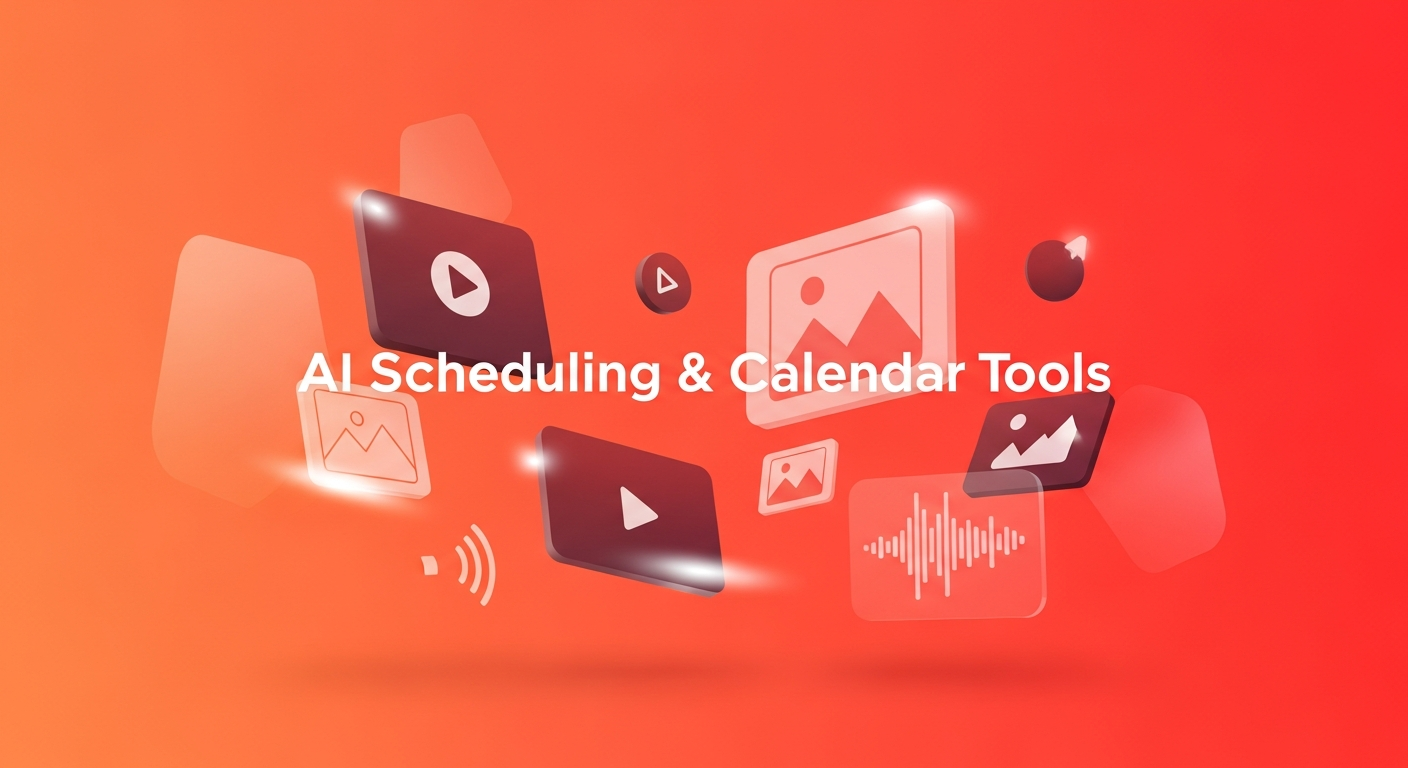 AI Scheduling & Calendar Tools